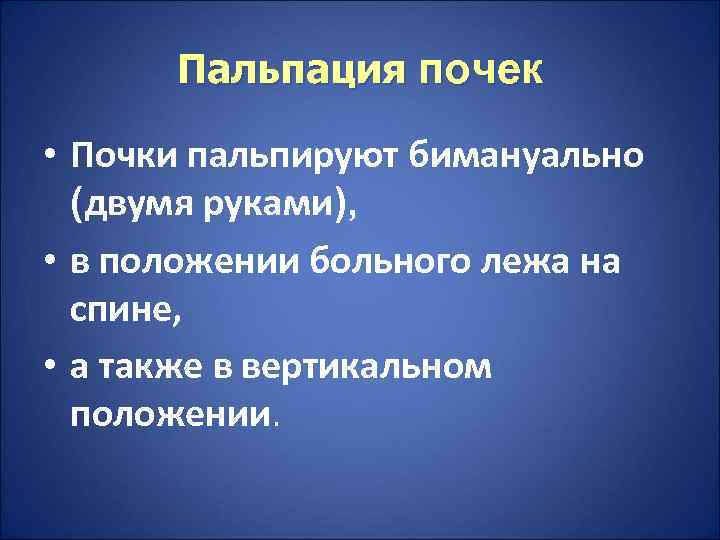 Пальпация почек

• Почки пальпируют бимануально (двумя руками),
• в положении больного лежа на спине,
• а также в вертикальном положении.